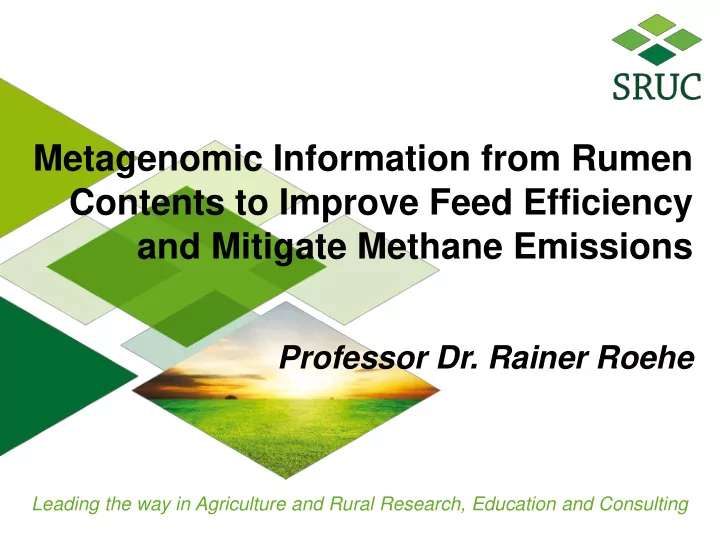 SRUC

Metagenomic Information from Rumen Contents to Improve Feed Efficiency and Mitigate Methane Emissions

Professor Dr. Rainer Roehe

Leading the way in Agriculture and Rural Research, Education and Consulting